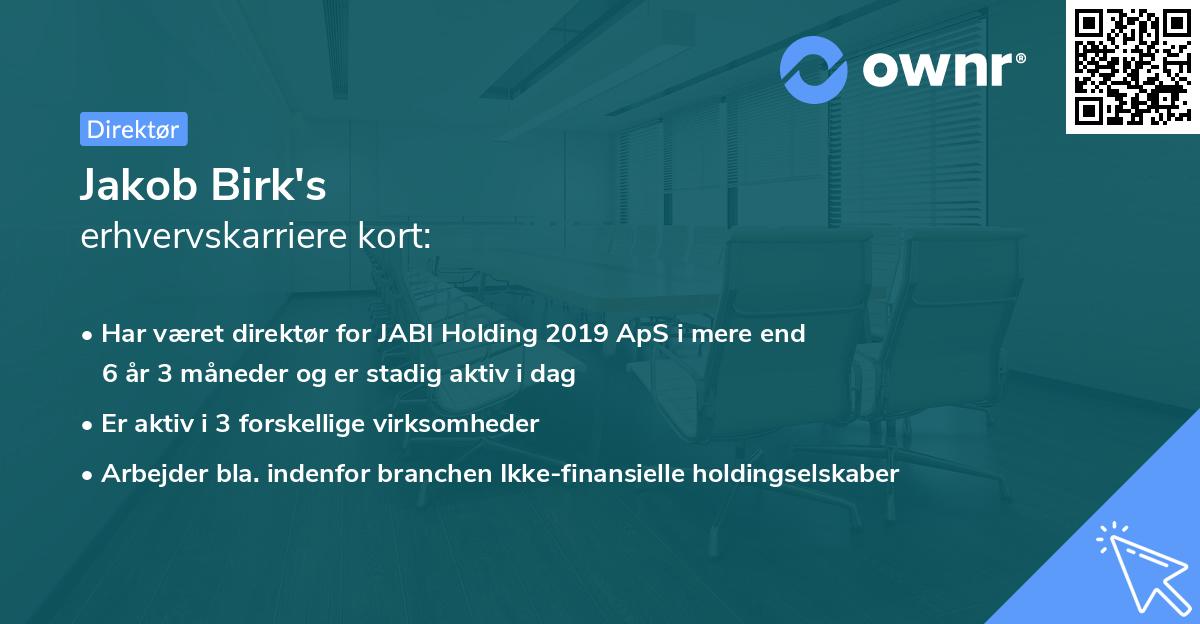 ownr®

Direktør

Jakob Birk's
erhvervskarriere kort:

• Har været direktør for JABI Holding 2019 ApS i mere end 6 år 3 måneder og er stadig aktiv i dag

• Er aktiv i 3 forskellige virksomheder

• Arbejder bla. indenfor branchen Ikke-finansielle holdingselskaber